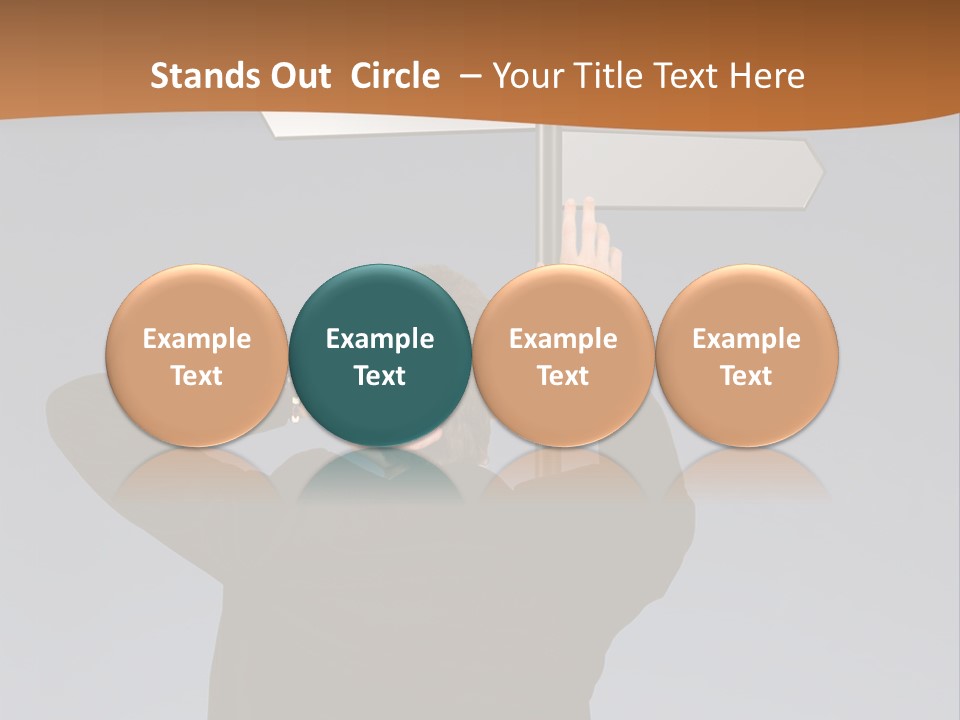 Stands Out Circle – Your Title Text Here

Example Text

Example Text

Example Text

Example Text